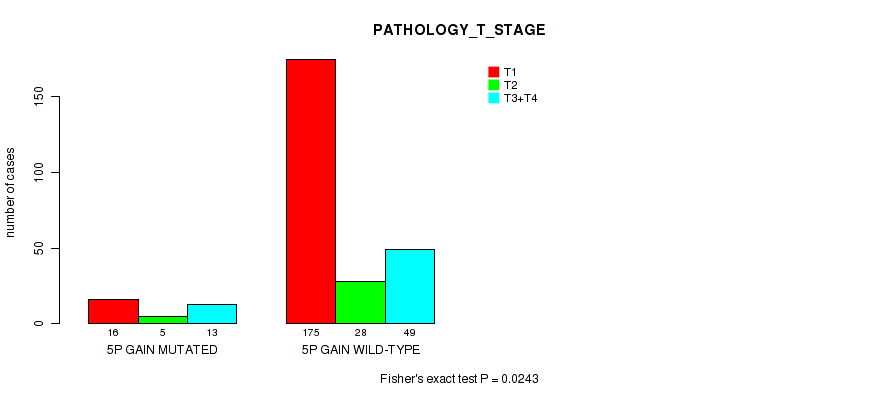 PATHOLOGY_T_STAGE

T1
T2
T3+T4

number of cases

0
50
100
150

16 5 13
5P GAIN MUTATED

175 28 49
5P GAIN WILD-TYPE

Fisher's exact test P = 0.0243